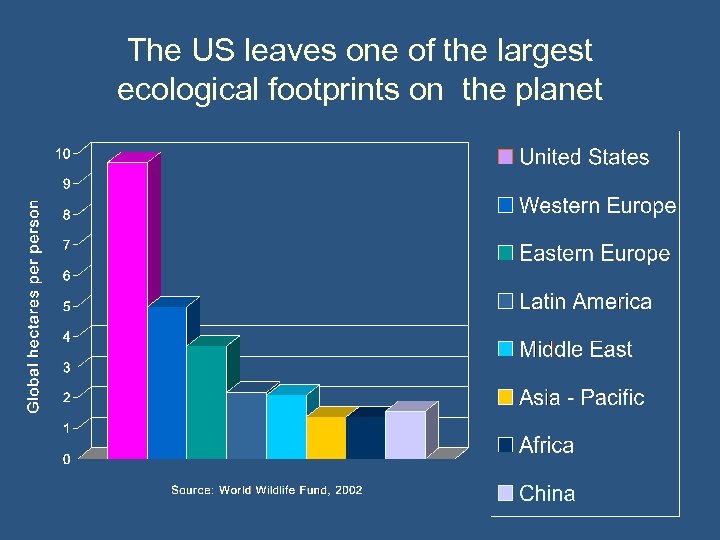 The US leaves one of the largest ecological footprints on the planet

Global hectares per person

10
9
8
7
6
5
4
3
2
1
0

Source: World Wildlife Fund, 2002

United States
Western Europe
Eastern Europe
Latin America
Middle East
Asia - Pacific
Africa
China